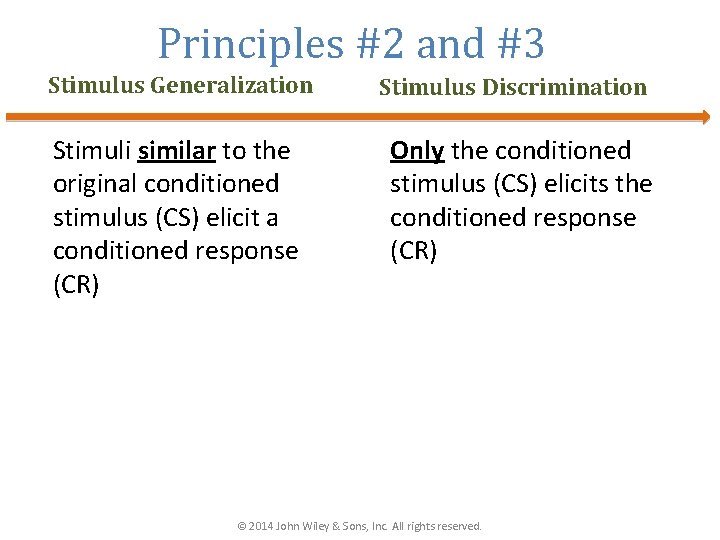 Principles #2 and #3

Stimulus Generalization

Stimuli similar to the original conditioned stimulus (CS) elicit a conditioned response (CR)

Stimulus Discrimination

Only the conditioned stimulus (CS) elicits the conditioned response (CR)

© 2014 John Wiley & Sons, Inc. All rights reserved.